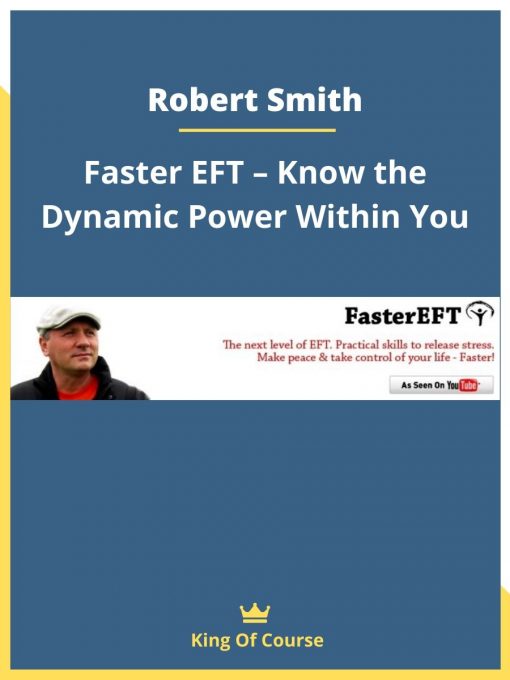 Robert Smith

Faster EFT – Know the Dynamic Power Within You

FasterEFT

The next level of EFT. Practical skills to release stress. Make peace & take control of your life - Faster!

As Seen On YouTube

King Of Course